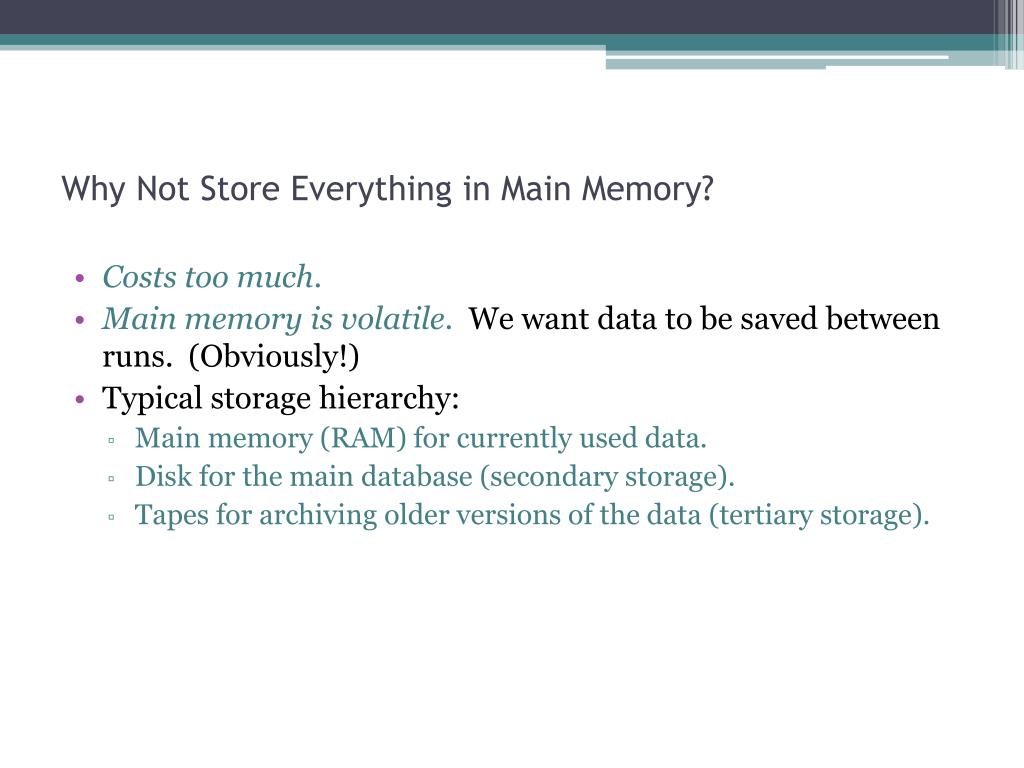 Why Not Store Everything in Main Memory?

• Costs too much.
• Main memory is volatile. We want data to be saved between runs. (Obviously!)
• Typical storage hierarchy:
▫ Main memory (RAM) for currently used data.
▫ Disk for the main database (secondary storage).
▫ Tapes for archiving older versions of the data (tertiary storage).